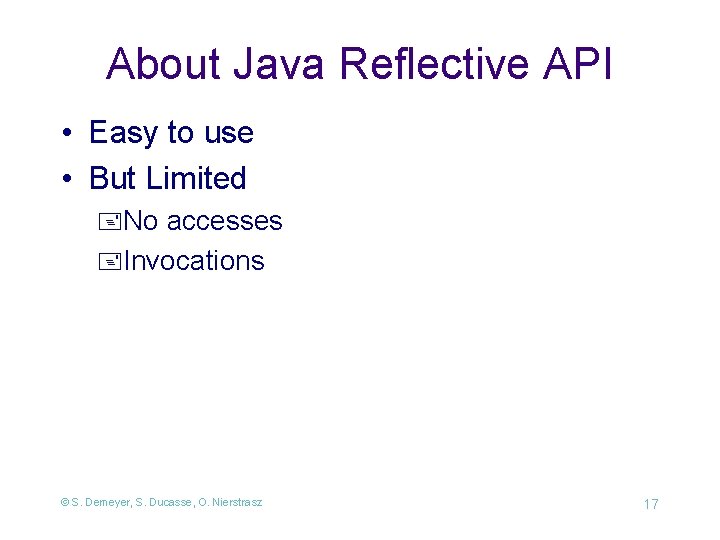 About Java Reflective API

• Easy to use
• But Limited
No accesses
Invocations

© S. Demeyer, S. Ducasse, O. Nierstrasz

17